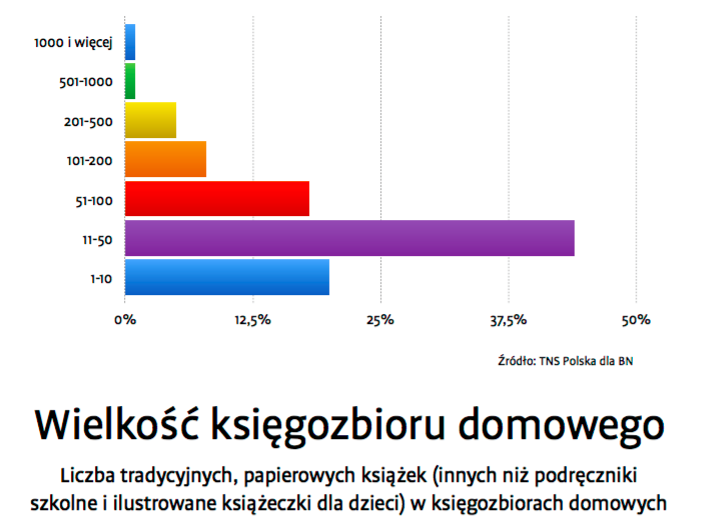 1000 i więcej
501-1000
201-500
101-200
51-100
11-50
1-10

0%
12,5%
25%
37,5%
50%

Źródło: TNS Polska dla BN

Wielkość księgozbioru domowego

Liczba tradycyjnych, papierowych książek (innych niż podręczniki szkolne i ilustrowane książeczki dla dzieci) w księgozbiorach domowych